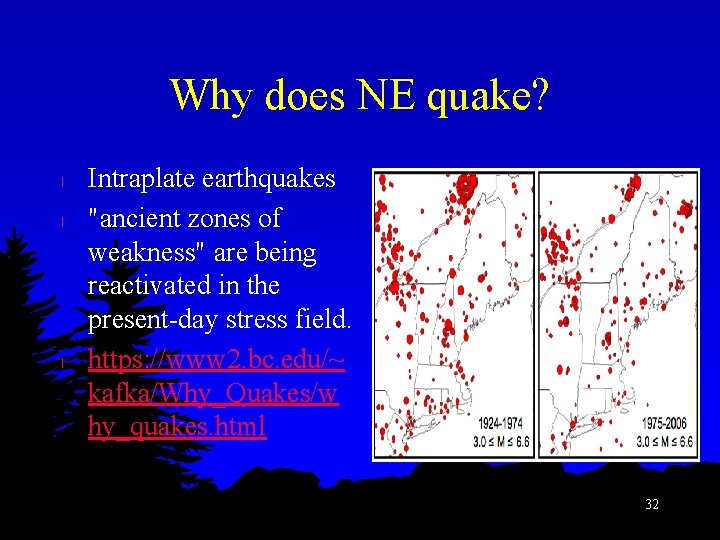 Why does NE quake?

l Intraplate earthquakes

l "ancient zones of weakness" are being reactivated in the present-day stress field.

l https://www2.bc.edu/~kafka/Why_Quakes/why_quakes.html

1924-1974
$3.0 \leq M \leq 6.6$

1975-2006
$3.0 \leq M \leq 6.6$

32